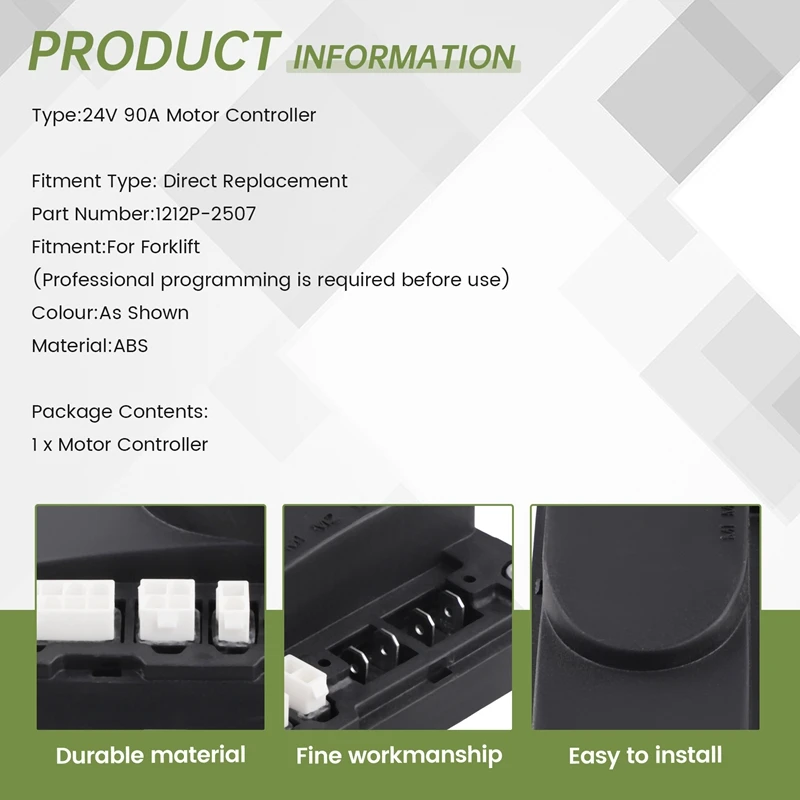 PRODUCT INFORMATION

Type:24V 90A Motor Controller

Fitment Type: Direct Replacement
Part Number:1212P-2507
Fitment:For Forklift
(Professional programming is required before use)
Colour:As Shown
Material:ABS

Package Contents:
1 x Motor Controller

Durable material

Fine workmanship

Easy to install